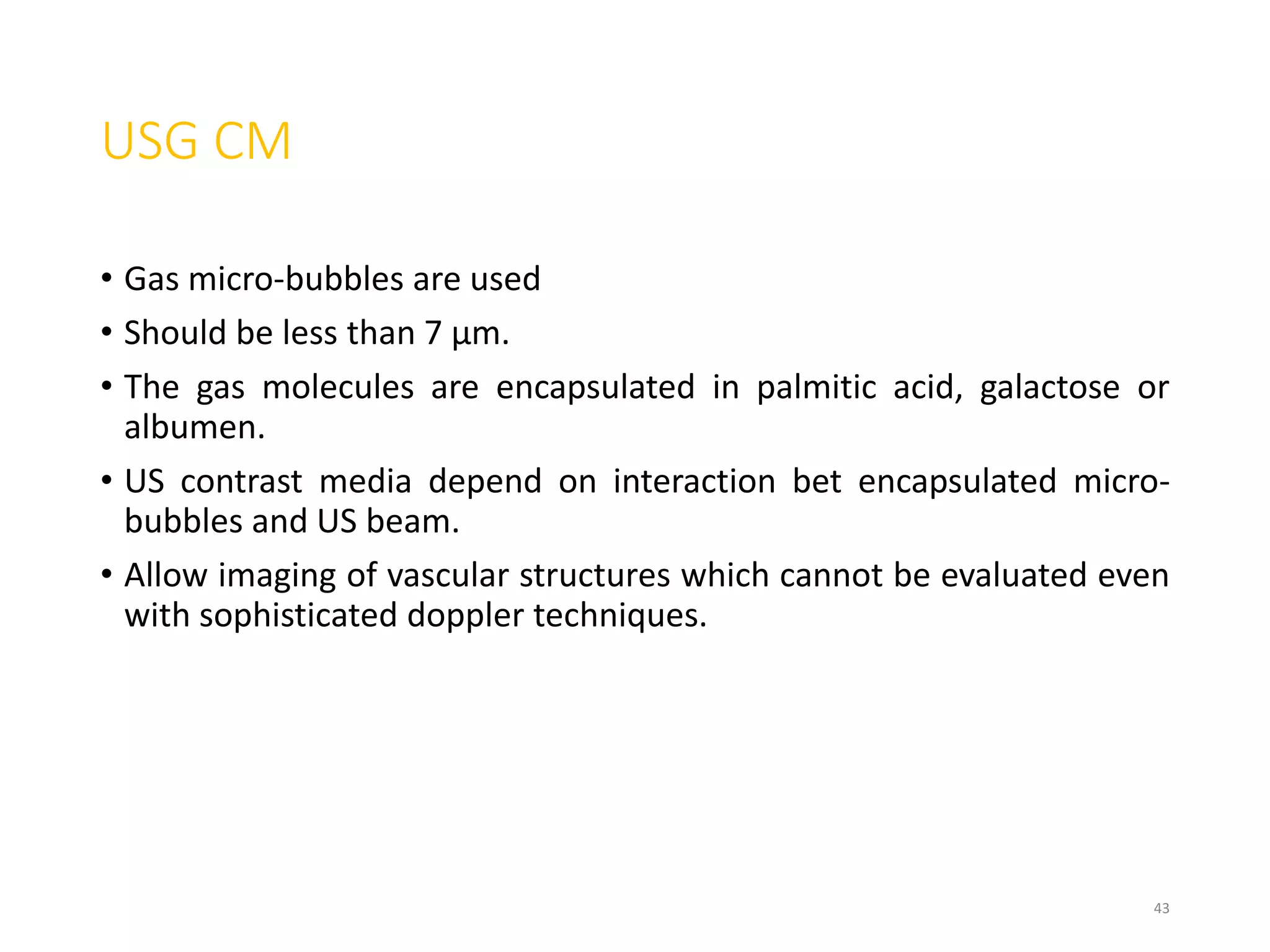 USG CM

• Gas micro-bubbles are used
• Should be less than 7 µm.
• The gas molecules are encapsulated in palmitic acid, galactose or albumen.
• US contrast media depend on interaction bet encapsulated micro-bubbles and US beam.
• Allow imaging of vascular structures which cannot be evaluated even with sophisticated doppler techniques.

43